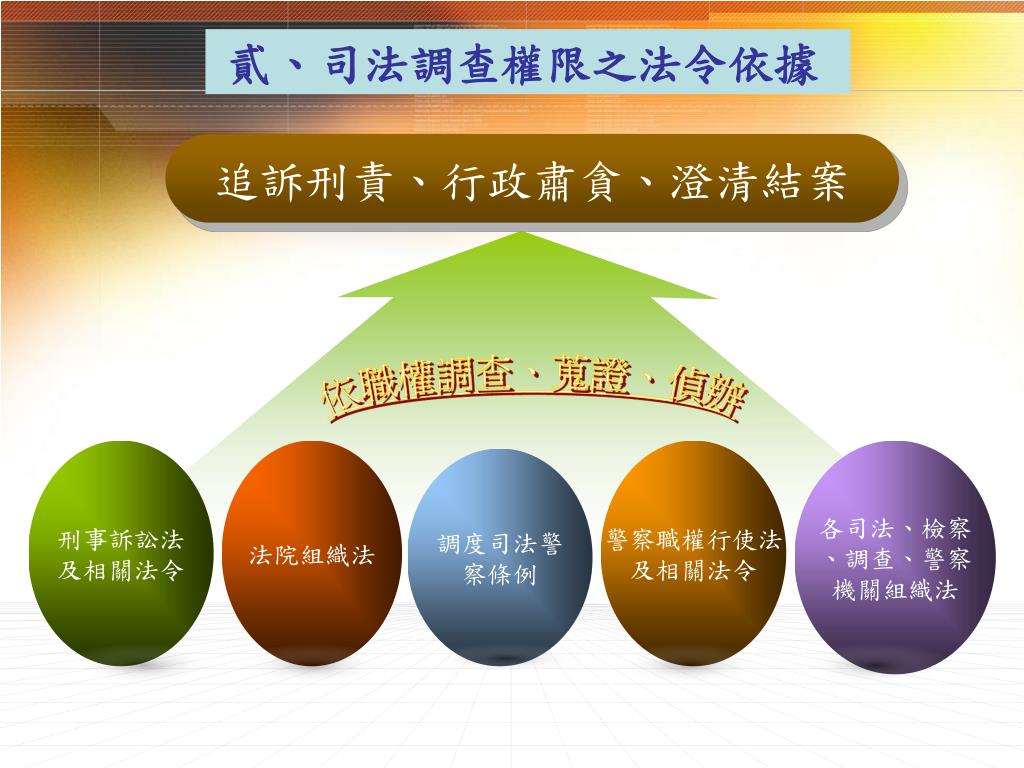 貳、司法調查權限之法令依據

追訴刑責、行政肅貪、澄清結案

依職權調查、蒐證、偵辦

刑事訴訟法及相關法令

法院組織法

調度司法警察條例

警察職權行使法及相關法令

各司法、檢察、調查、警察機關組織法